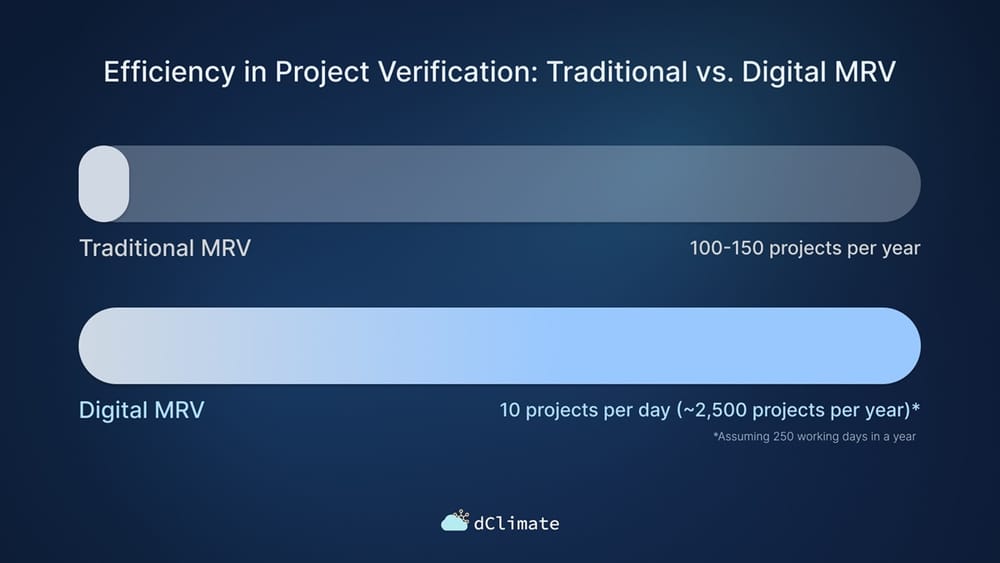 Efficiency in Project Verification: Traditional vs. Digital MRV

Traditional MRV

100-150 projects per year

Digital MRV

10 projects per day (~2,500 projects per year)*

*Assuming 250 working days in a year

dClimate